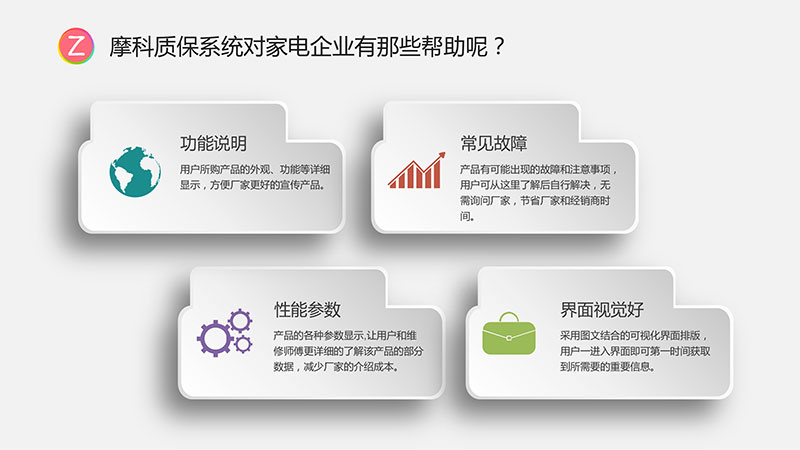 Z 摩科质保系统对家电企业有那些帮助呢？

功能说明

用户所购产品的外观、功能等详细显示，方便厂家更好的宣传产品。

常见故障

产品有可能出现的故障和注意事项，用户可从这里了解后自行解决，无需询问厂家，节省厂家和经销商时间。

性能参数

产品的各种参数显示,让用户和维修师傅更详细的了解该产品的部分数据，减少厂家的介绍成本。

界面视觉好

采用图文结合的可视化界面排版，用户一进入界面即可第一时间获取到所需要的重要信息。